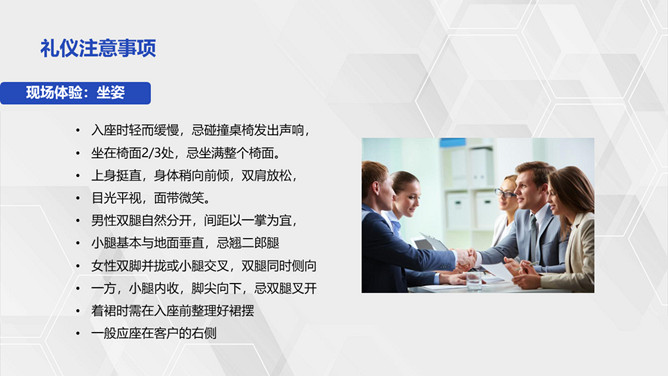 礼仪注意事项

现场体验：坐姿

• 入座时轻而缓慢，忌碰撞桌椅发出声响，
• 坐在椅面2/3处，忌坐满整个椅面。
• 上身挺直，身体稍向前倾，双肩放松，
• 目光平视，面带微笑。
• 男性双腿自然分开，间距以一掌为宜，
• 小腿基本与地面垂直，忌翘二郎腿
• 女性双脚并拢或小腿交叉，双腿同时侧向
• 一方，小腿内收，脚尖向下，忌双腿叉开
• 着裙时需在入座前整理好裙摆
• 一般应座在客户的右侧